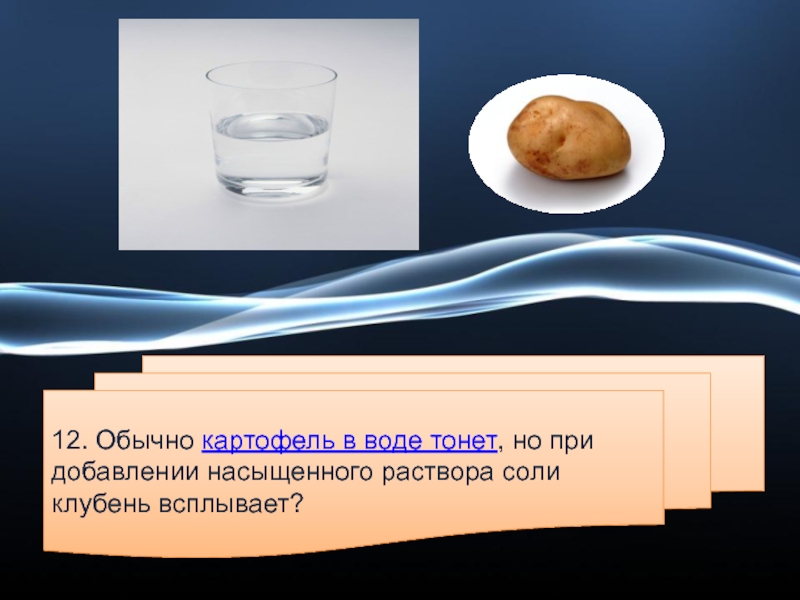 12. Обычно картофель в воде тонет, но при добавлении насыщенного раствора соли клубень всплывает?